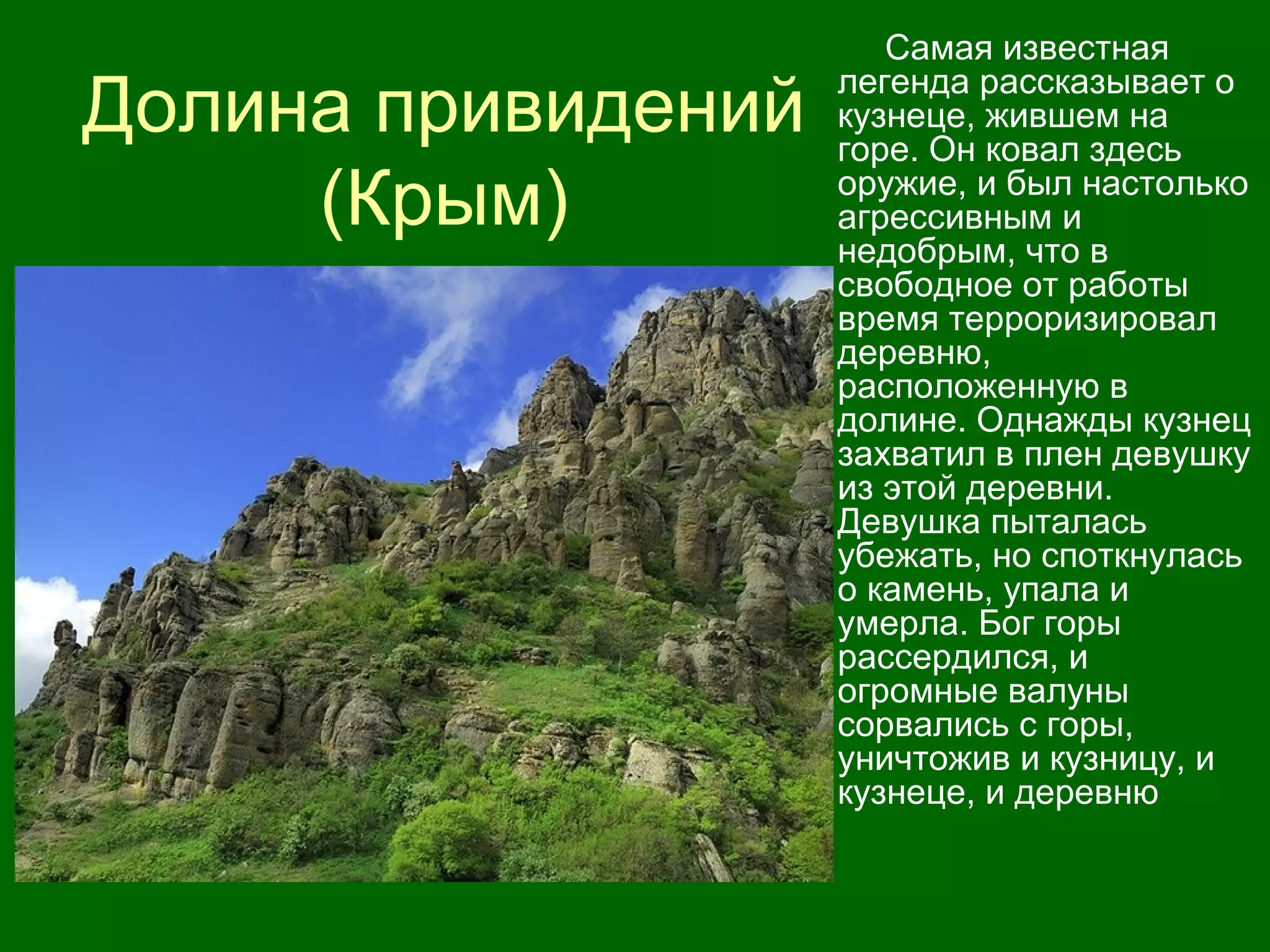 Долина привидений (Крым)

Самая известная легенда рассказывает о кузнеце, жившем на горе. Он ковал здесь оружие, и был настолько агрессивным и недобрым, что в свободное от работы время терроризировал деревню, расположенную в долине. Однажды кузнец захватил в плен девушку из этой деревни. Девушка пыталась убежать, но споткнулась о камень, упала и умерла. Бог горы рассердился, и огромные валуны сорвались с горы, уничтожив и кузницу, и кузнеце, и деревню